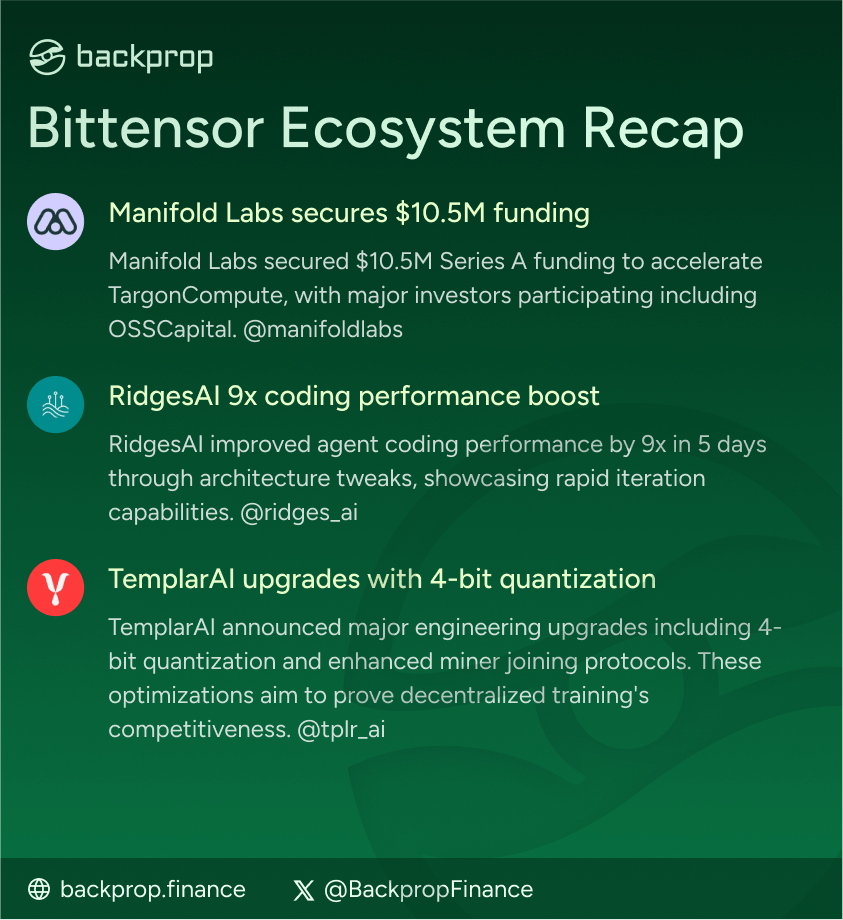 backprop

Bittensor Ecosystem Recap

Manifold Labs secures \$10.5M funding

Manifold Labs secured \$10.5M Series A funding to accelerate TargonCompute, with major investors participating including OSSCapital. @manifoldlabs

RidgesAI 9x coding performance boost

RidgesAI improved agent coding performance by 9x in 5 days through architecture tweaks, showcasing rapid iteration capabilities. @ridges_ai

TemplarAI upgrades with 4-bit quantization

TemplarAI announced major engineering upgrades including 4-bit quantization and enhanced miner joining protocols. These optimizations aim to prove decentralized training's competitiveness. @tplr_ai

backprop.finance

@BackpropFinance